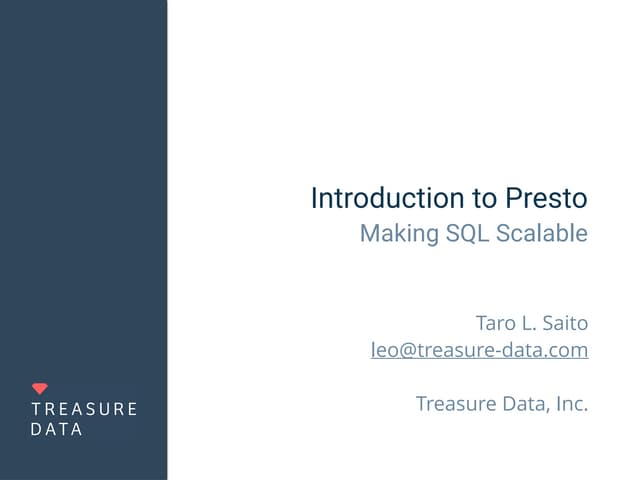 Introduction to Presto
Making SQL Scalable

Taro L. Saito
leo@treasure-data.com

Treasure Data, Inc.

TREASURE
DATA